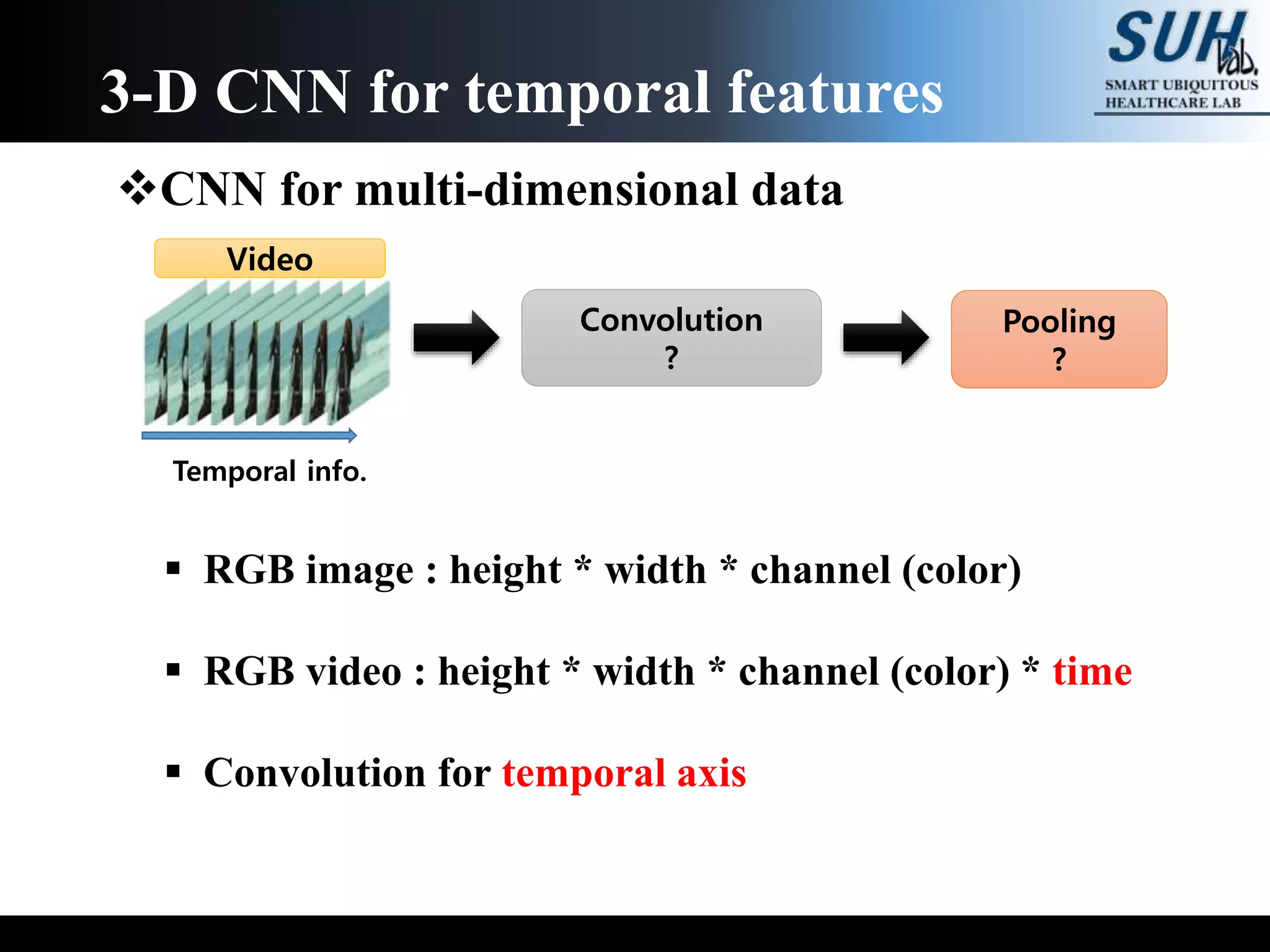 3-D CNN for temporal features

SUH lab.
SMART UBIQUITOUS HEALTHCARE LAB

❖CNN for multi-dimensional data

Video

Temporal info.

Convolution
?

Pooling
?

▪ RGB image : height * width * channel (color)

▪ RGB video : height * width * channel (color) * time

▪ Convolution for temporal axis